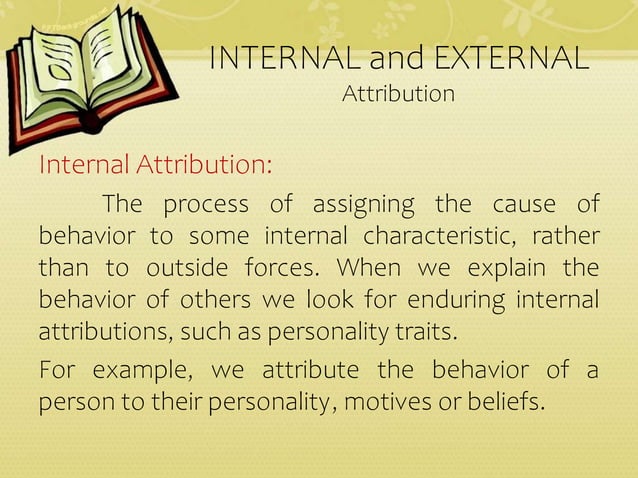 INTERNAL and EXTERNAL
Attribution

Internal Attribution:

The process of assigning the cause of behavior to some internal characteristic, rather than to outside forces. When we explain the behavior of others we look for enduring internal attributions, such as personality traits.

For example, we attribute the behavior of a person to their personality, motives or beliefs.